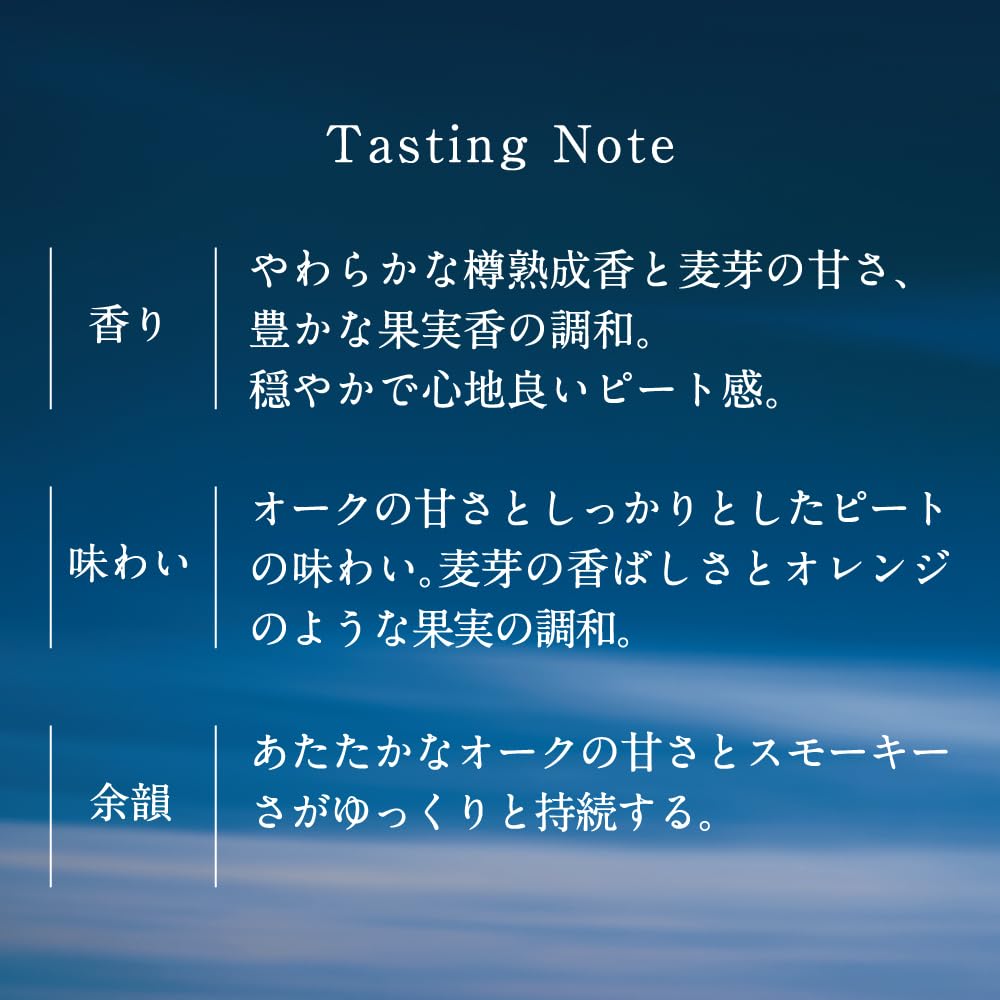 Tasting Note

香り

やわらかな樽熟成香と麦芽の甘さ、
豊かな果実香の調和。
穏やかで心地良いピート感。

味わい

オークの甘さとしっかりとしたピートの味わい。麦芽の香ばしさとオレンジのような果実の調和。

余韻

あたたかなオークの甘さとスモーキーさがゆっくりと持続する。